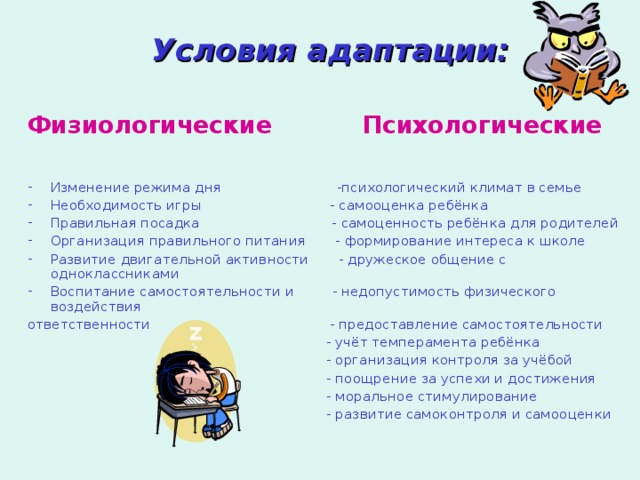 Условия адаптации:

Физиологические

- Изменение режима дня
- Необходимость игры
- Правильная посадка
- Организация правильного питания
- Развитие двигательной активности
- Воспитание самостоятельности и ответственности

Психологические

-психологический климат в семье
- самооценка ребёнка
- самоценность ребёнка для родителей
- формирование интереса к школе
- дружеское общение с одноклассниками
- недопустимость физического воздействия
- предоставление самостоятельности
- учёт темперамента ребёнка
- организация контроля за учёбой
- поощрение за успехи и достижения
- моральное стимулирование
- развитие самоконтроля и самооценки

Z